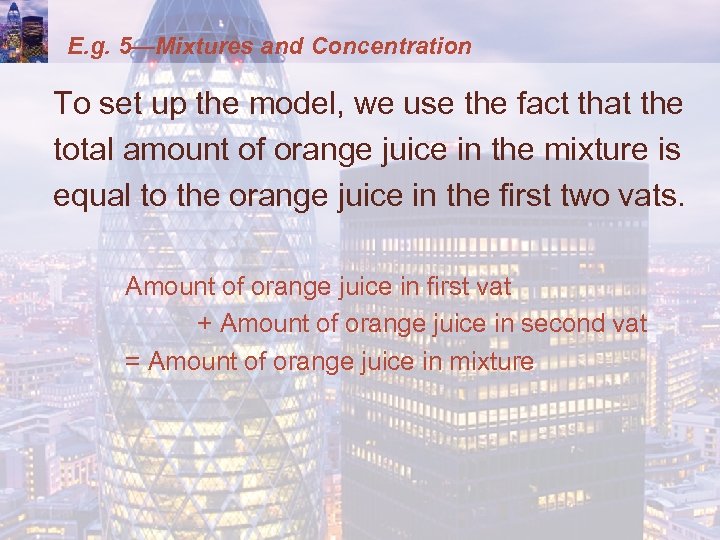 E.g. 5—Mixtures and Concentration

To set up the model, we use the fact that the total amount of orange juice in the mixture is equal to the orange juice in the first two vats.

Amount of orange juice in first vat
+ Amount of orange juice in second vat
= Amount of orange juice in mixture